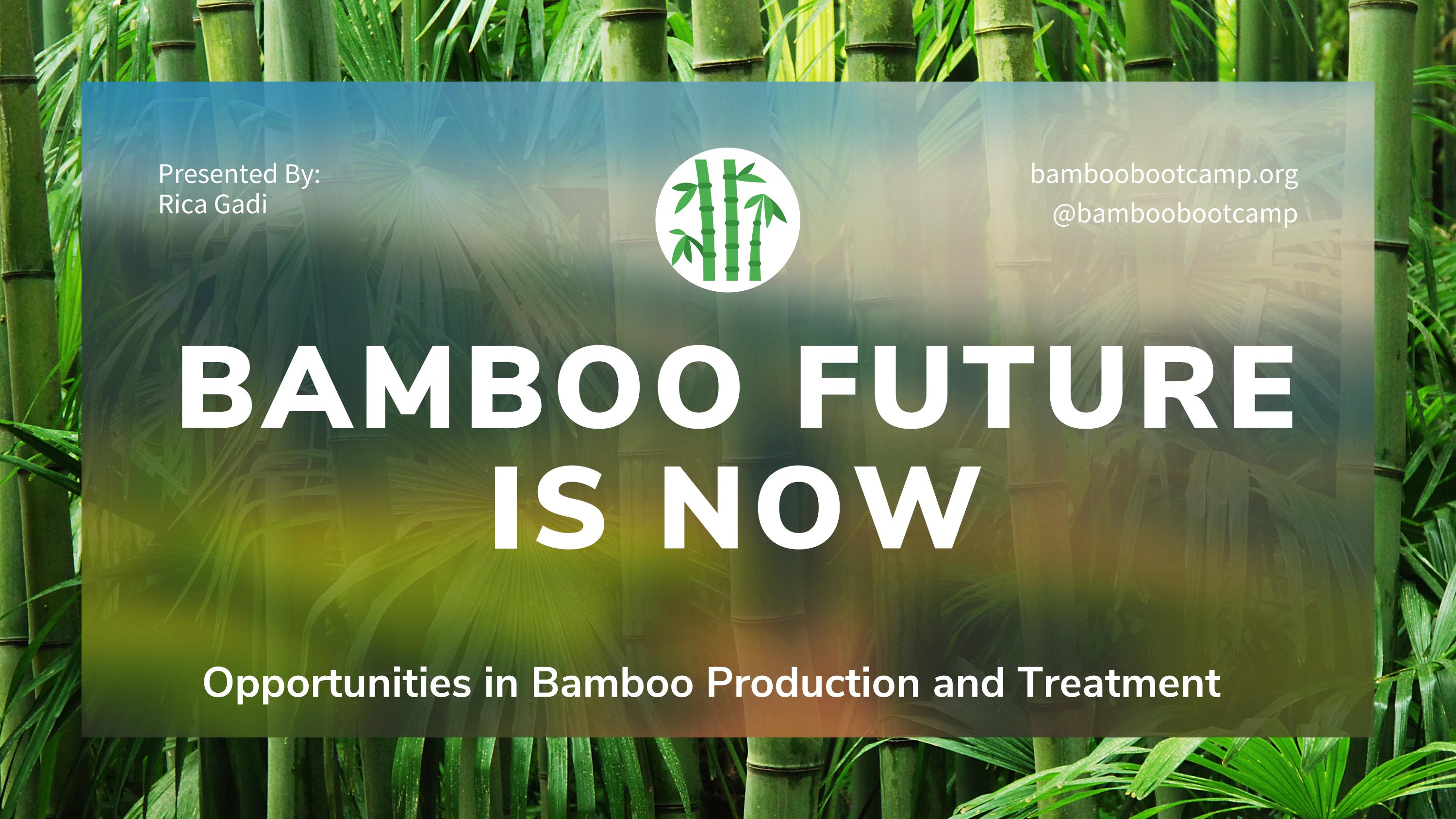 Presented By:
Rica Gadi

bamboobootcamp.org
@bamboobootcamp

BAMBOO FUTURE IS NOW

Opportunities in Bamboo Production and Treatment